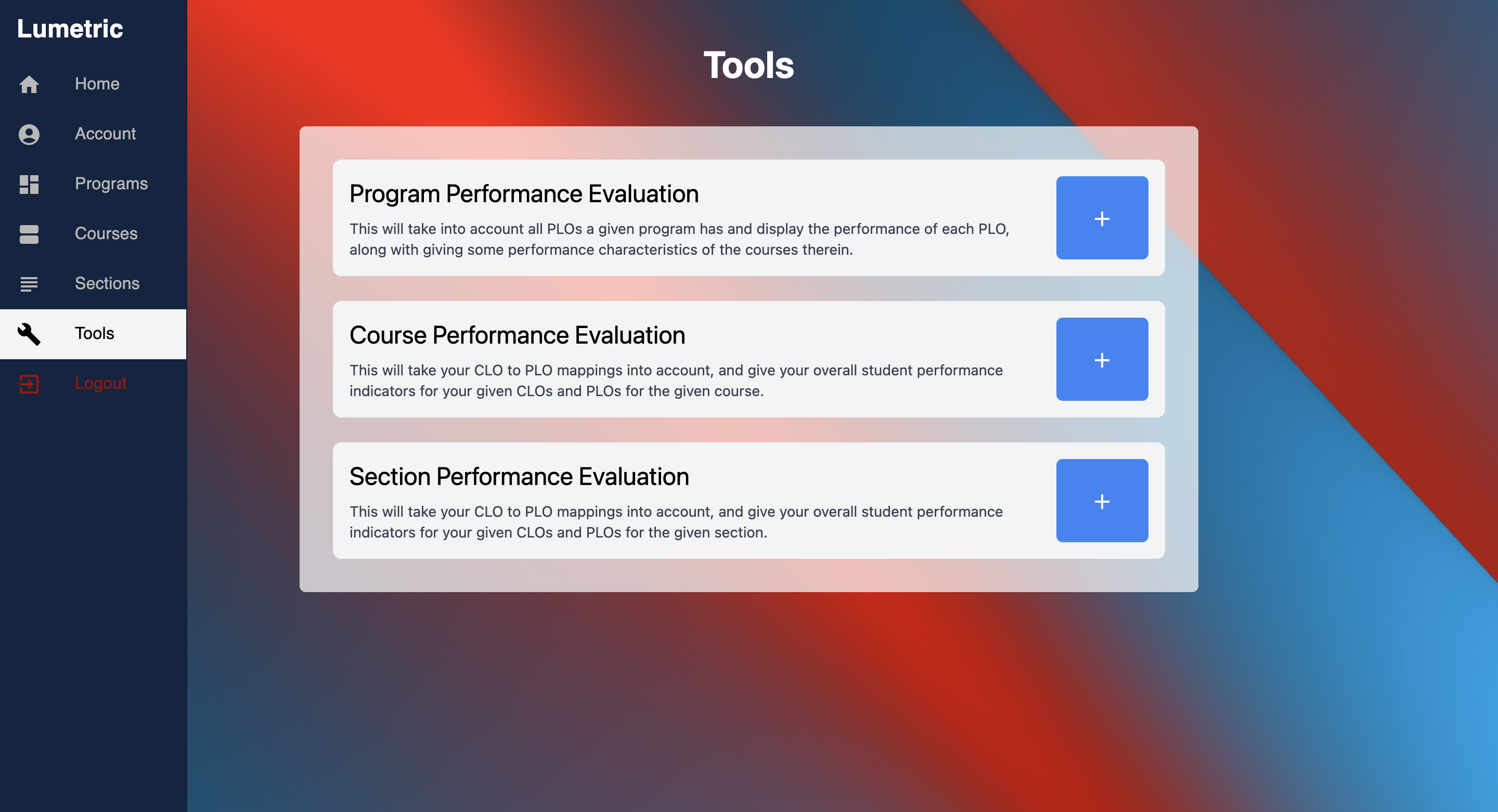 Lumetric

Home

Account

Programs

Courses

Sections

Tools

Logout

Tools

Program Performance Evaluation

This will take into account all PLOs a given program has and display the performance of each PLO, along with giving some performance characteristics of the courses therein.

+

Course Performance Evaluation

This will take your CLO to PLO mappings into account, and give your overall student performance indicators for your given CLOs and PLOs for the given course.

+

Section Performance Evaluation

This will take your CLO to PLO mappings into account, and give your overall student performance indicators for your given CLOs and PLOs for the given section.

+